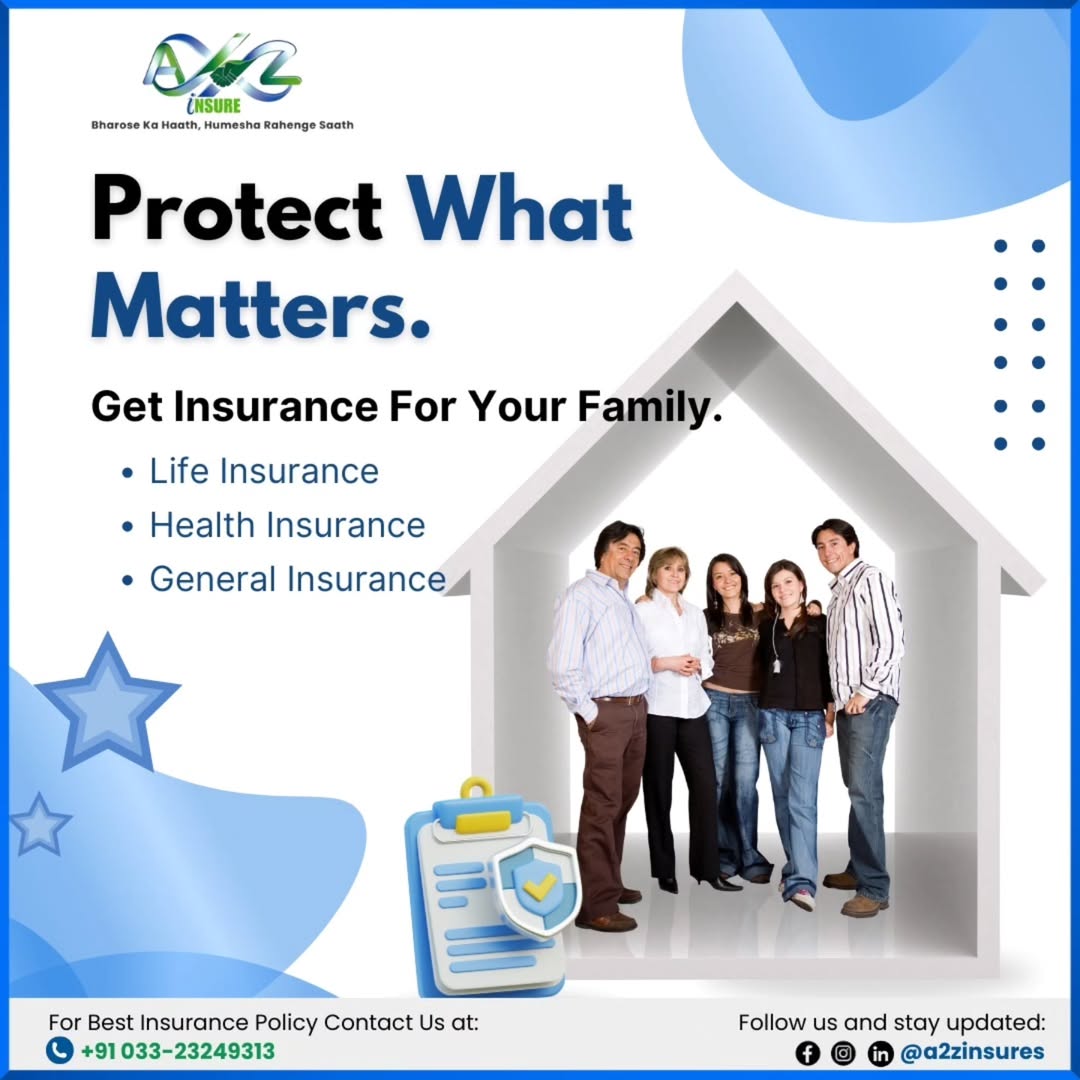 A2Z
iNSURE
Bharose Ka Haath, Humesha Rahenge Saath

Protect What Matters.

Get Insurance For Your Family.

• Life Insurance
• Health Insurance
• General Insurance

For Best Insurance Policy Contact Us at:
+91 033-23249313

Follow us and stay updated:
@a2zinsures